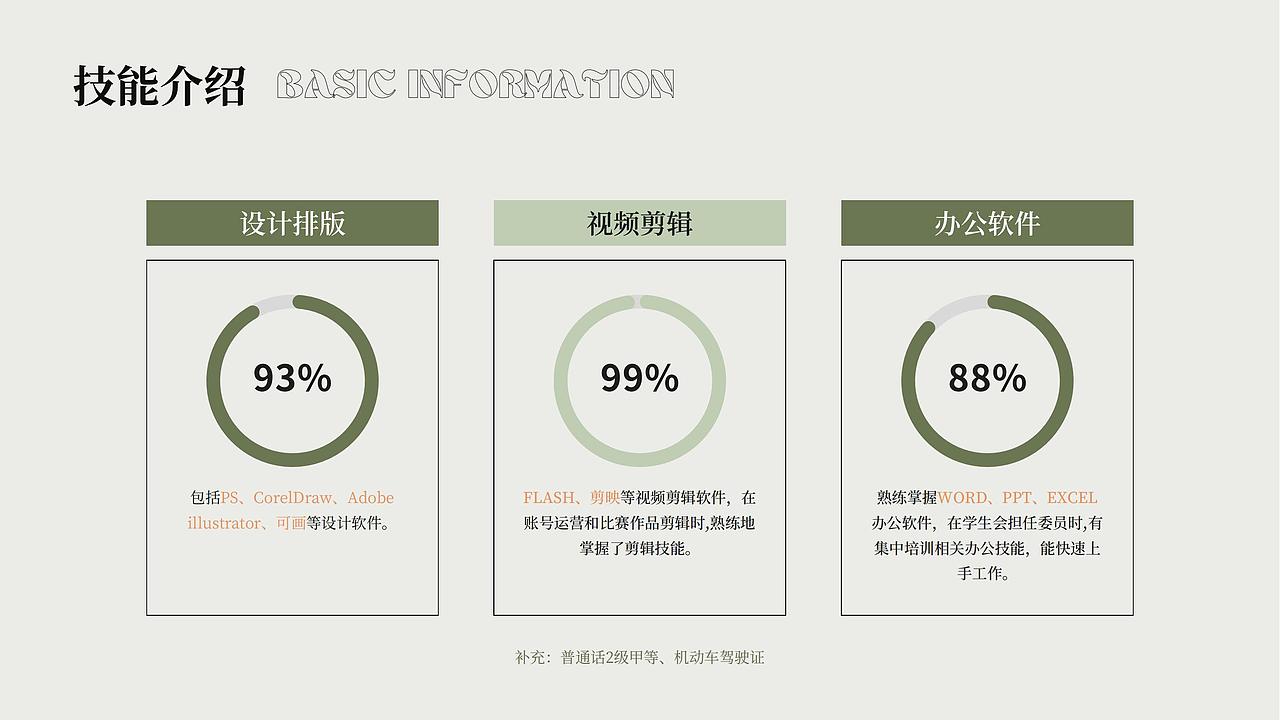 技能介绍 BASIC INFORMATION

设计排版

93%

包括PS、CorelDraw、Adobe illustrator、可画等设计软件。

视频剪辑

99%

FLASH、剪映等视频剪辑软件，在账号运营和比赛作品剪辑时,熟练地掌握了剪辑技能。

办公软件

88%

熟练掌握WORD、PPT、EXCEL办公软件，在学生会担任委员时,有集中培训相关办公技能，能快速上手工作。

补充：普通话2级甲等、机动车驾驶证